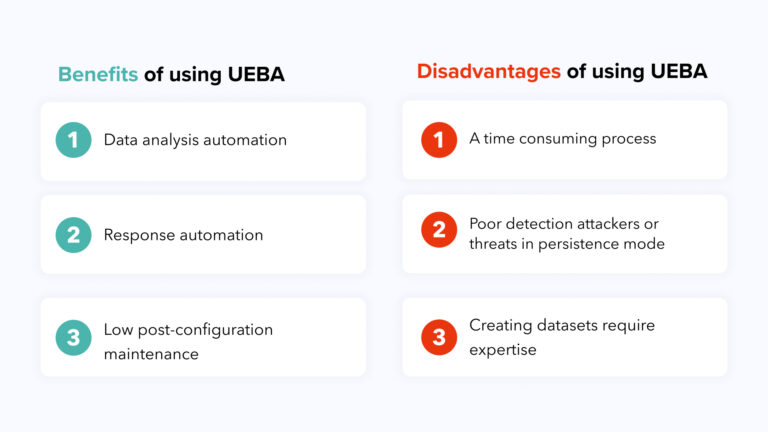 Benefits of using UEBA

1 Data analysis automation

2 Response automation

3 Low post-configuration maintenance

Disadvantages of using UEBA

1 A time consuming process

2 Poor detection attackers or threats in persistence mode

3 Creating datasets require expertise